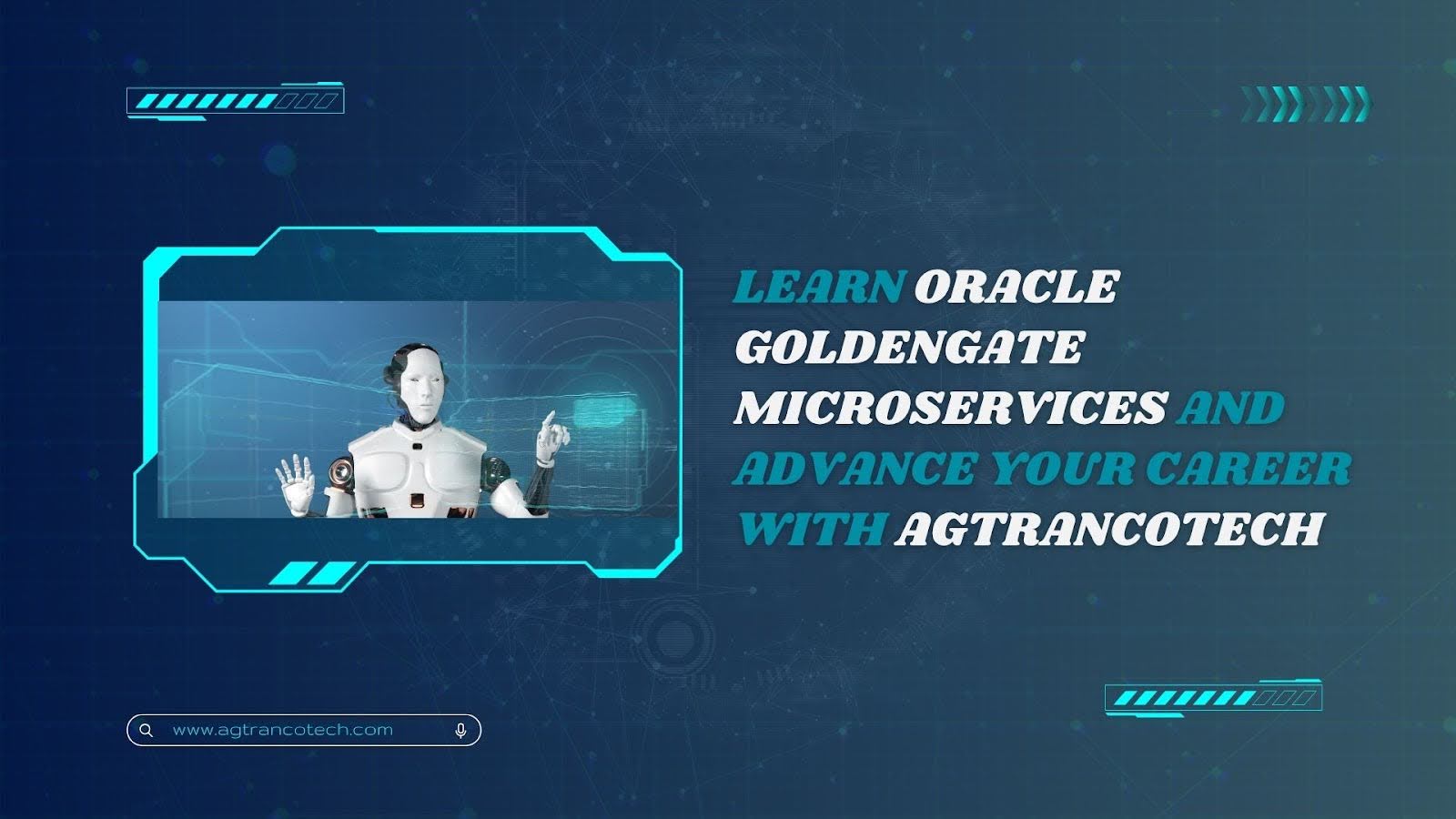 LEARN ORACLE GOLDENGATE MICROSERVICES AND ADVANCE YOUR CAREER WITH AGTRANCOTECH

www.agtrancotech.com